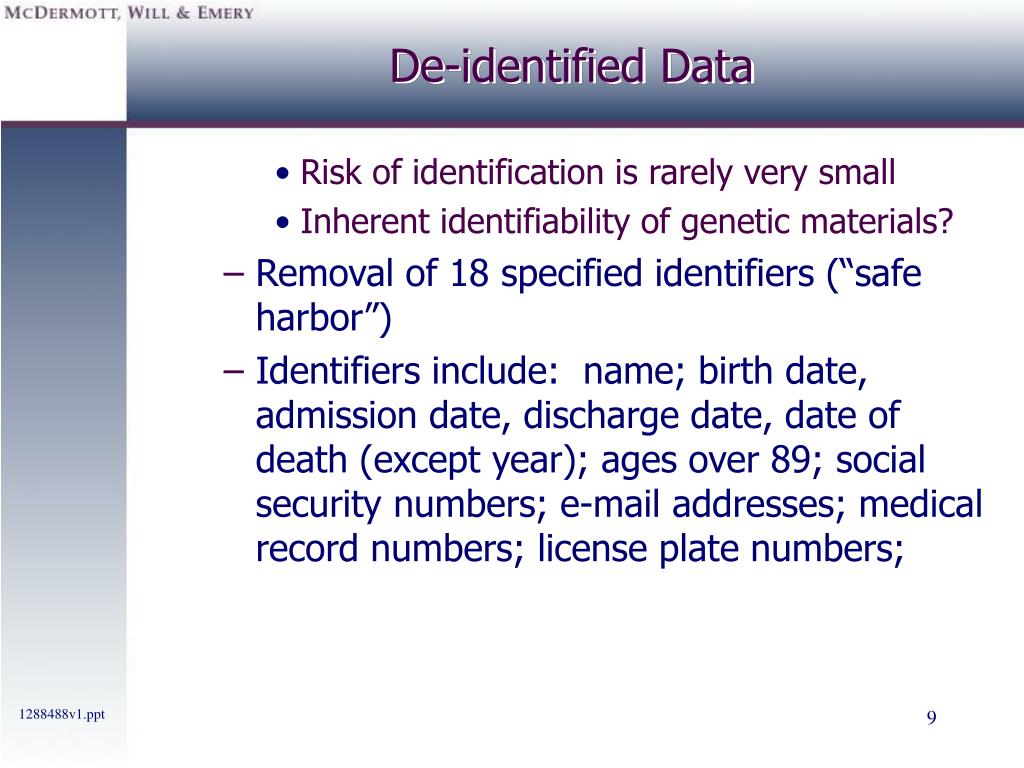 McDermott, Will & Emery

De-identified Data

• Risk of identification is rarely very small
• Inherent identifiability of genetic materials?

– Removal of 18 specified identifiers (“safe harbor”)
– Identifiers include: name; birth date, admission date, discharge date, date of death (except year); ages over 89; social security numbers; e-mail addresses; medical record numbers; license plate numbers;

1288488v1.ppt

9